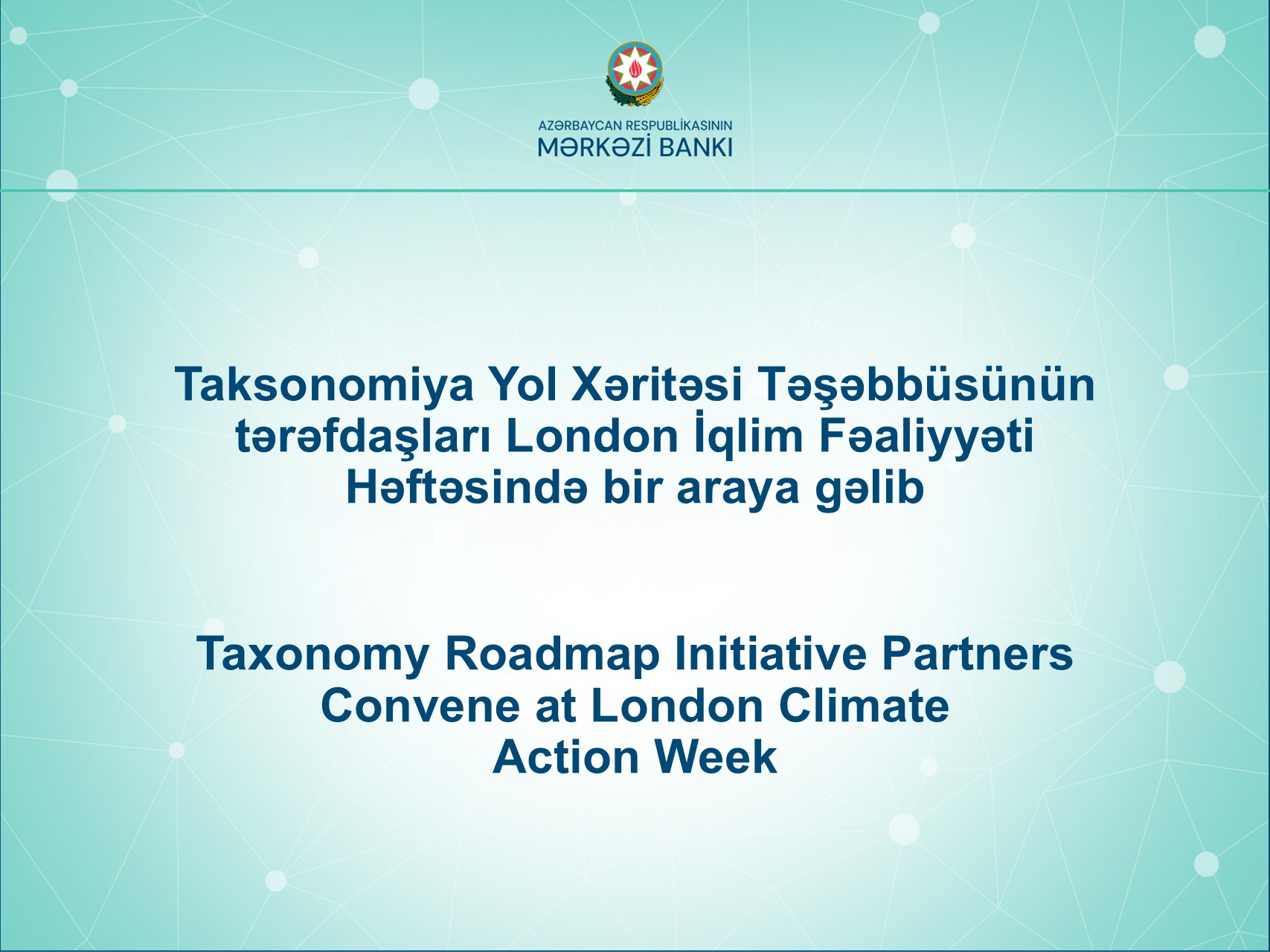 AZƏRBAYCAN RESPUBLİKASININ
MƏRKƏZİ BANKI

Taksonomiya Yol Xəritəsi Təşəbbüsünün tərəfdaşları London İqlim Fəaliyyəti Həftəsində bir araya gəlib

Taxonomy Roadmap Initiative Partners Convene at London Climate Action Week